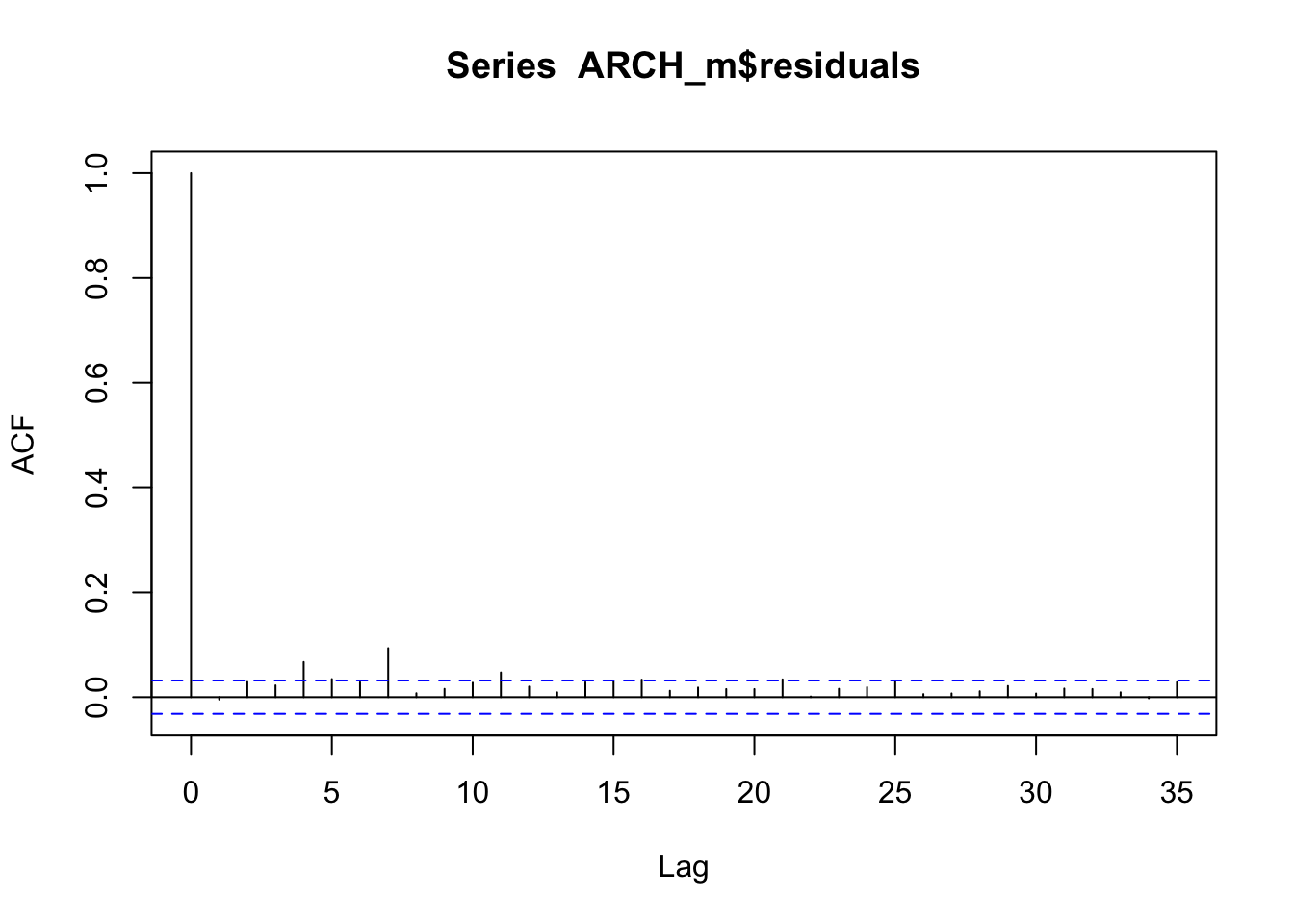 Series ARCH_m$residuals

ACF

1.0
0.8
0.6
0.4
0.2
0.0

0 5 10 15 20 25 30 35

Lag